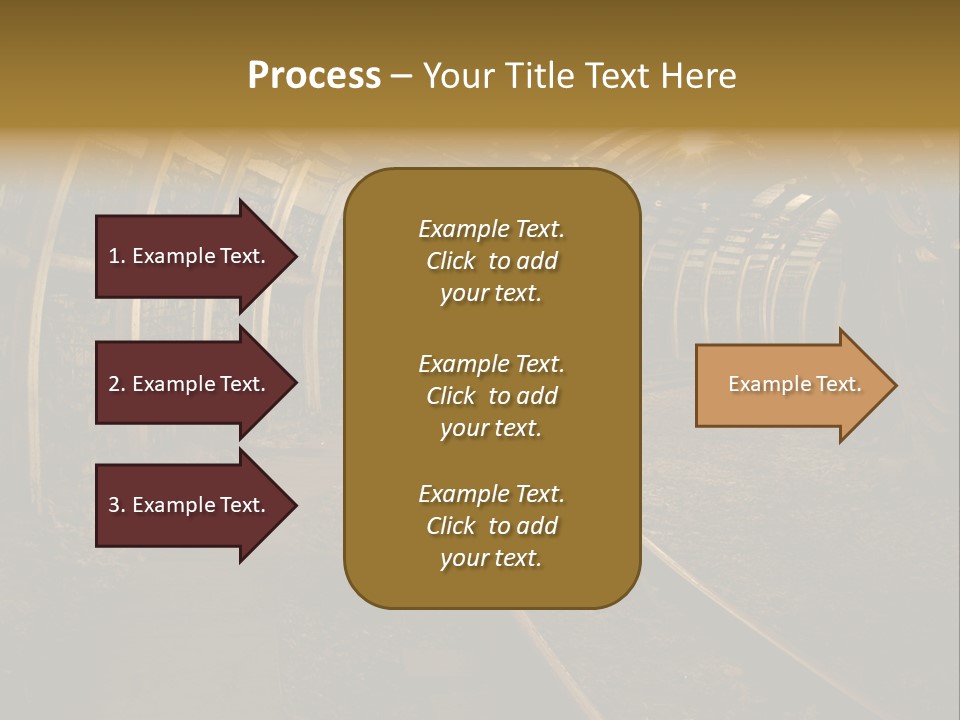 Process – Your Title Text Here

1. Example Text.

2. Example Text.

3. Example Text.

Example Text. Click to add your text.

Example Text. Click to add your text.

Example Text. Click to add your text.

Example Text.